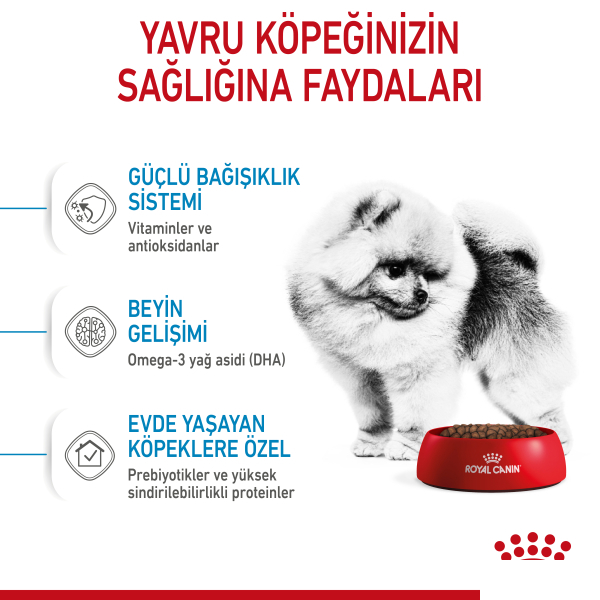 YAVRU KÖPEĞİNİZİN SAĞLIĞINA FAYDALARI

GÜÇLÜ BAĞIŞIKLIK SİSTEMİ
Vitaminler ve antioksidanlar

BEYİN GELİŞİMİ
Omega-3 yağ asidi (DHA)

EVDE YAŞAYAN KÖPEKLERE ÖZEL
Prebiyotikler ve yüksek sindirilebilirlikli proteinler

ROYAL CANIN